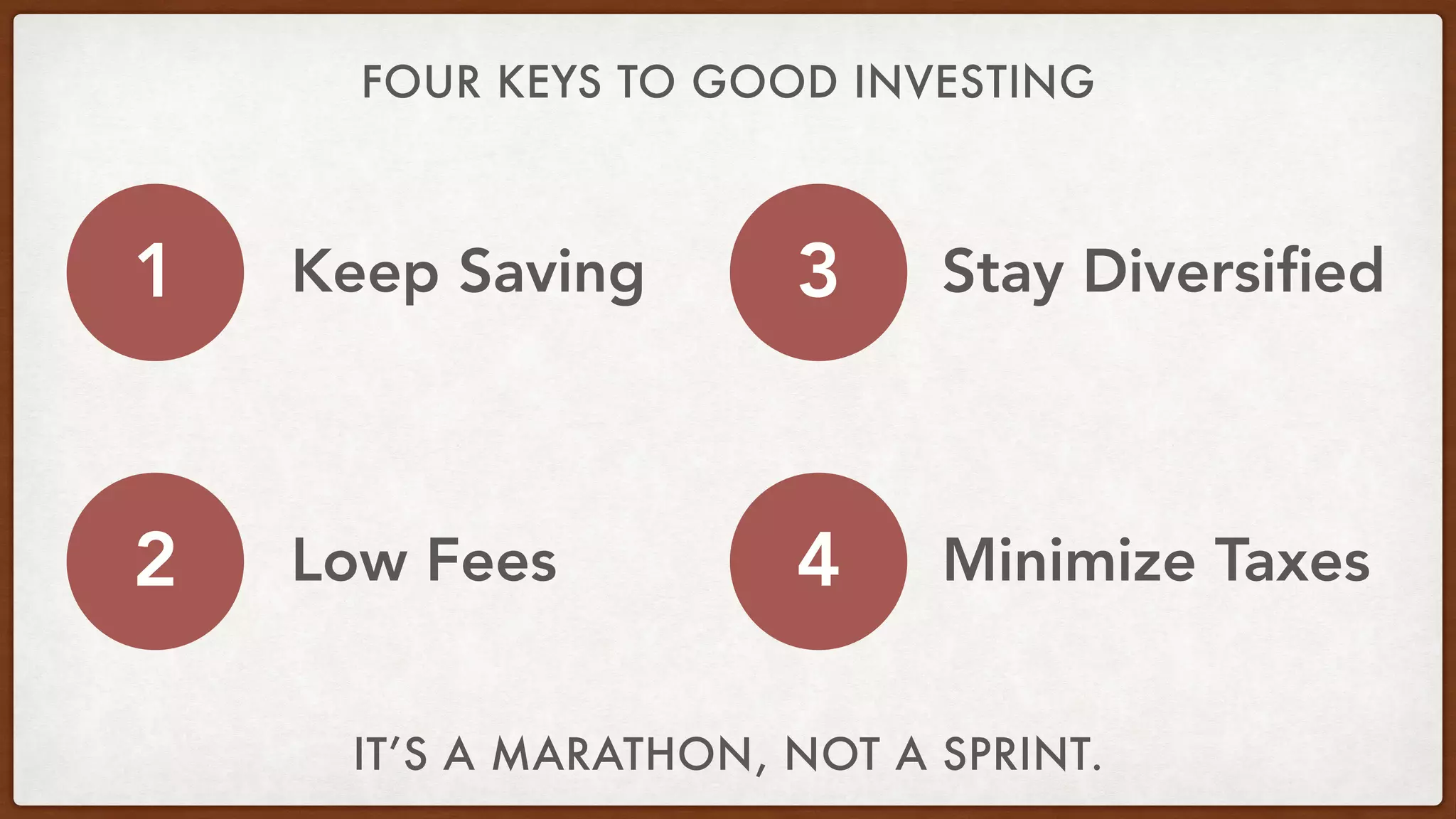 FOUR KEYS TO GOOD INVESTING

1 Keep Saving

2 Low Fees

3 Stay Diversified

4 Minimize Taxes

IT'S A MARATHON, NOT A SPRINT.